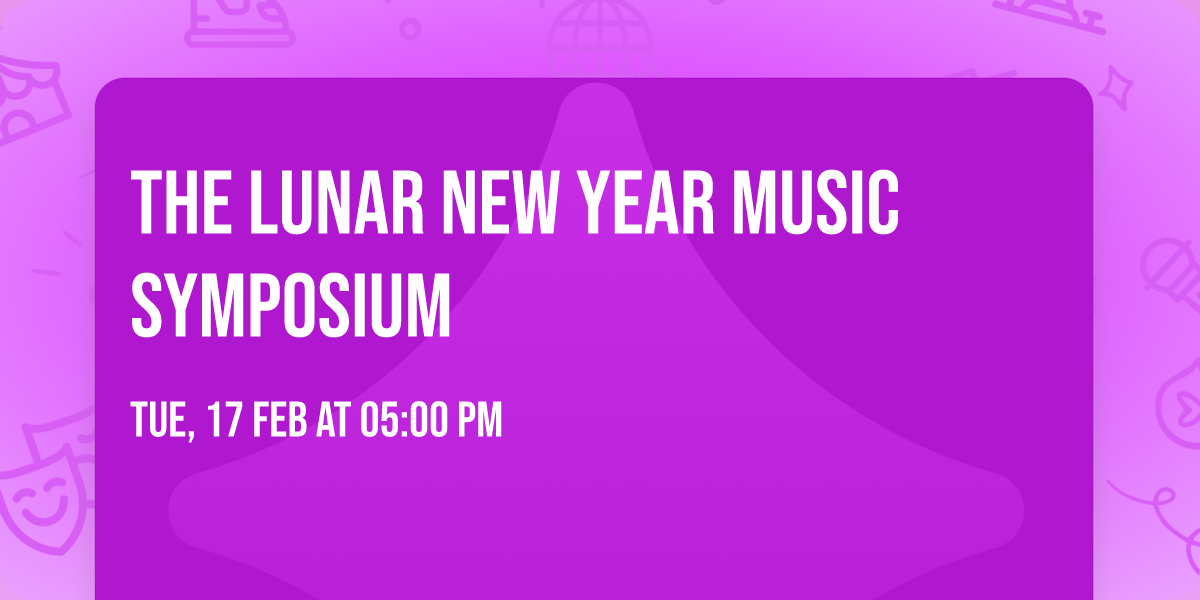 THE LUNAR NEW YEAR MUSIC SYMPOSIUM

TUE, 17 FEB AT 05:00 PM